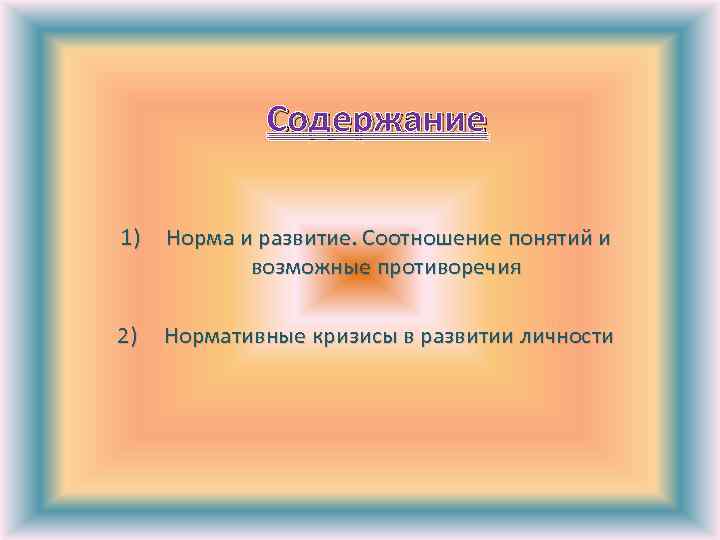 Содержание

1) Норма и развитие. Соотношение понятий и возможные противоречия

2) Нормативные кризисы в развитии личности